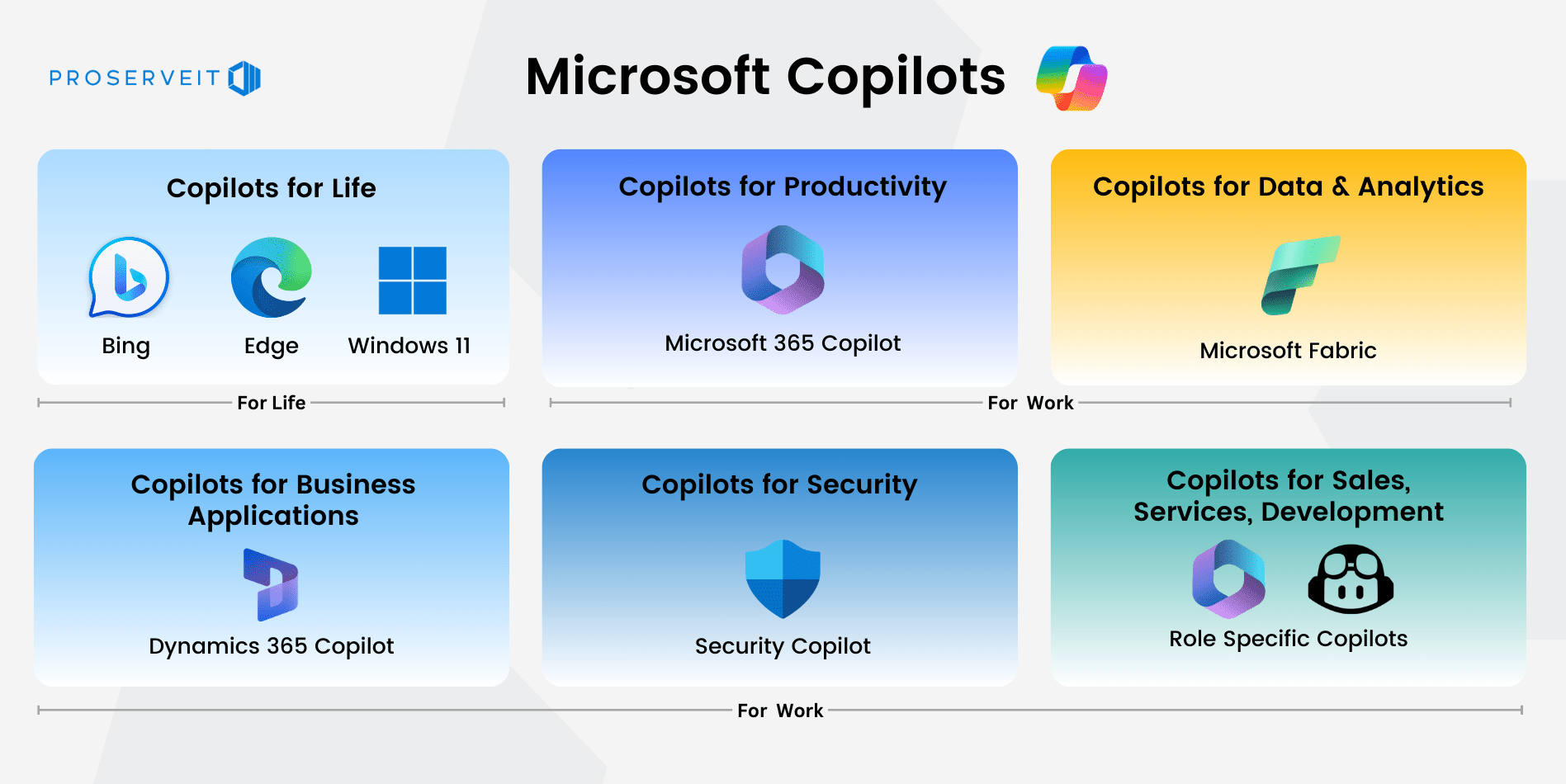 PROSERVEIT

Microsoft Copilots

Copilots for Life

Bing

Edge

Windows 11

Copilots for Productivity

Microsoft 365 Copilot

Copilots for Data & Analytics

Microsoft Fabric

For Life

For Work

Copilots for Business Applications

Dynamics 365 Copilot

Copilots for Security

Security Copilot

Copilots for Sales, Services, Development

Role Specific Copilots

For Work